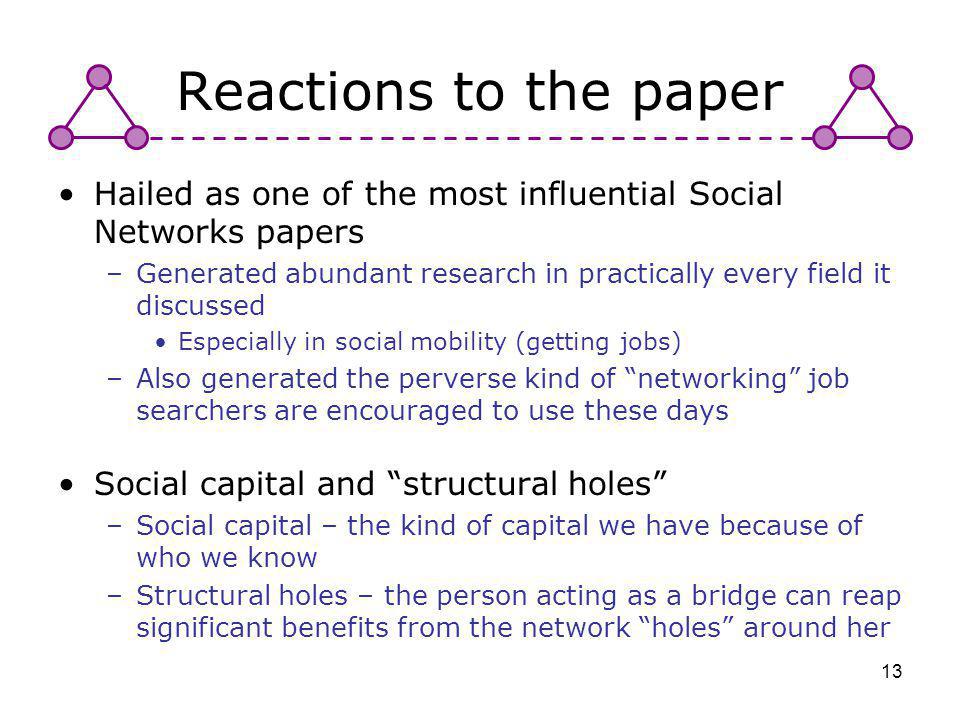 Reactions to the paper

• Hailed as one of the most influential Social Networks papers
 – Generated abundant research in practically every field it discussed
  • Especially in social mobility (getting jobs)
 – Also generated the perverse kind of “networking” job searchers are encouraged to use these days

• Social capital and “structural holes”
 – Social capital – the kind of capital we have because of who we know
 – Structural holes – the person acting as a bridge can reap significant benefits from the network “holes” around her

13